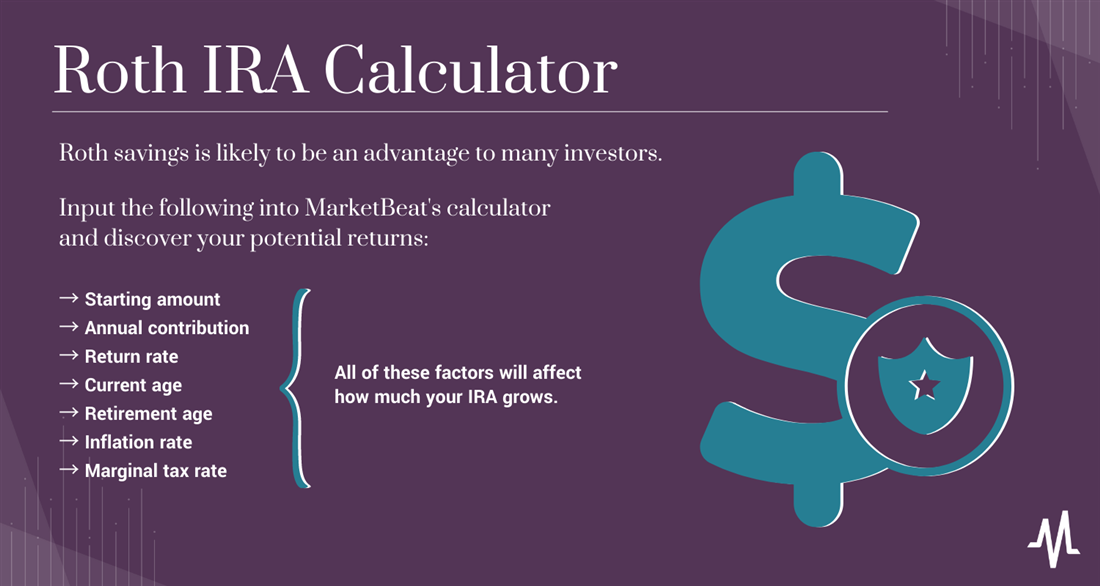 Roth IRA Calculator

Roth savings is likely to be an advantage to many investors.

Input the following into MarketBeat's calculator and discover your potential returns:

→ Starting amount
→ Annual contribution
→ Return rate
→ Current age
→ Retirement age
→ Inflation rate
→ Marginal tax rate

All of these factors will affect how much your IRA grows.